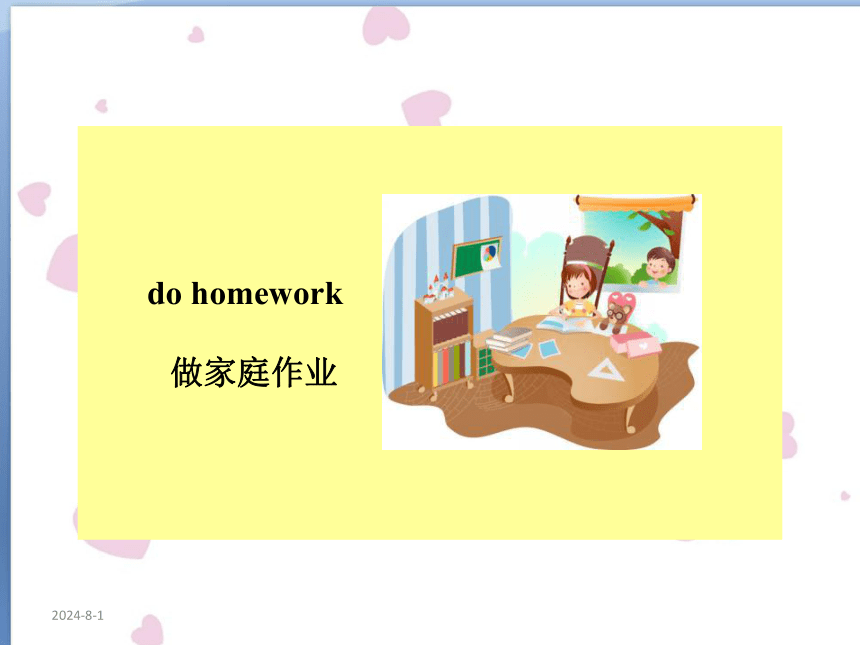 do homework

做家庭作业

2024-8-1